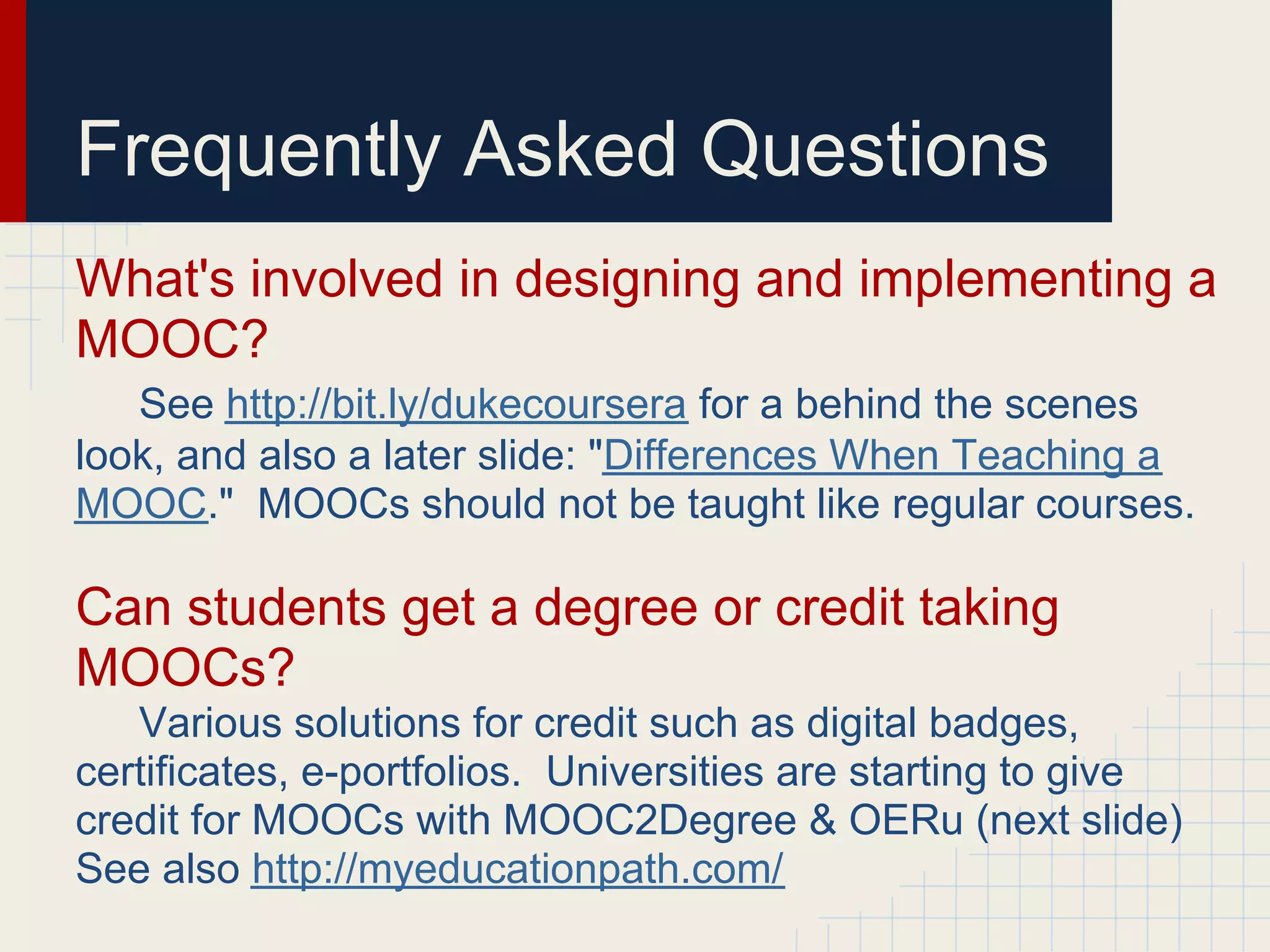 Frequently Asked Questions

What's involved in designing and implementing a MOOC?

See http://bit.ly/dukecoursera for a behind the scenes look, and also a later slide: "Differences When Teaching a MOOC." MOOCs should not be taught like regular courses.

Can students get a degree or credit taking MOOCs?

Various solutions for credit such as digital badges, certificates, e-portfolios. Universities are starting to give credit for MOOCs with MOOC2Degree & OERu (next slide) See also http://myeducationpath.com/